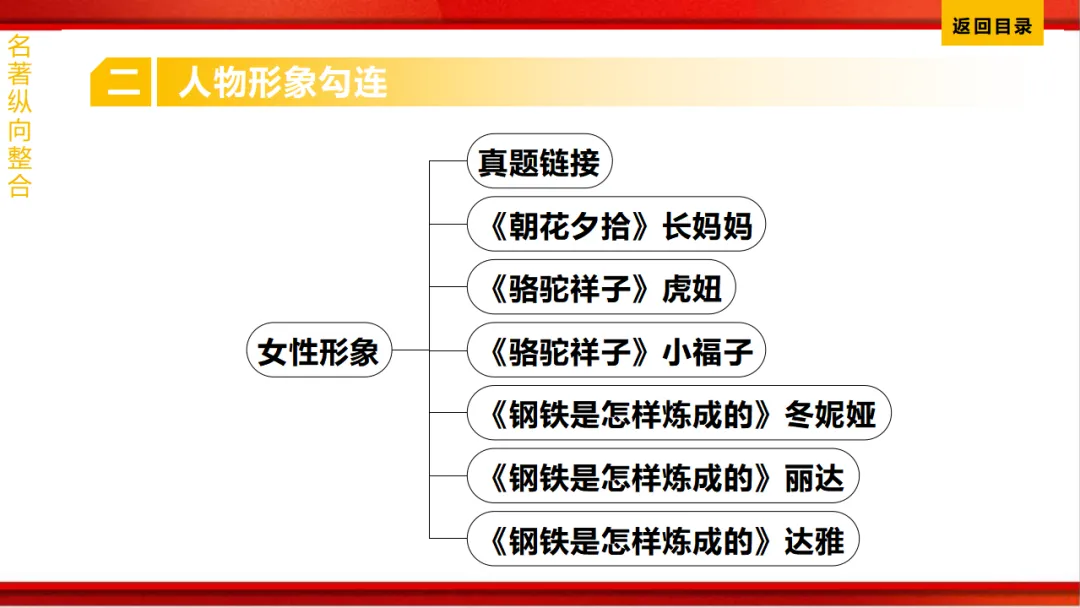 返回目录

名著纵向整合

二 人物形象勾连

女性形象

真题链接

《朝花夕拾》长妈妈

《骆驼祥子》虎妞

《骆驼祥子》小福子

《钢铁是怎样炼成的》冬妮娅

《钢铁是怎样炼成的》丽达

《钢铁是怎样炼成的》达雅